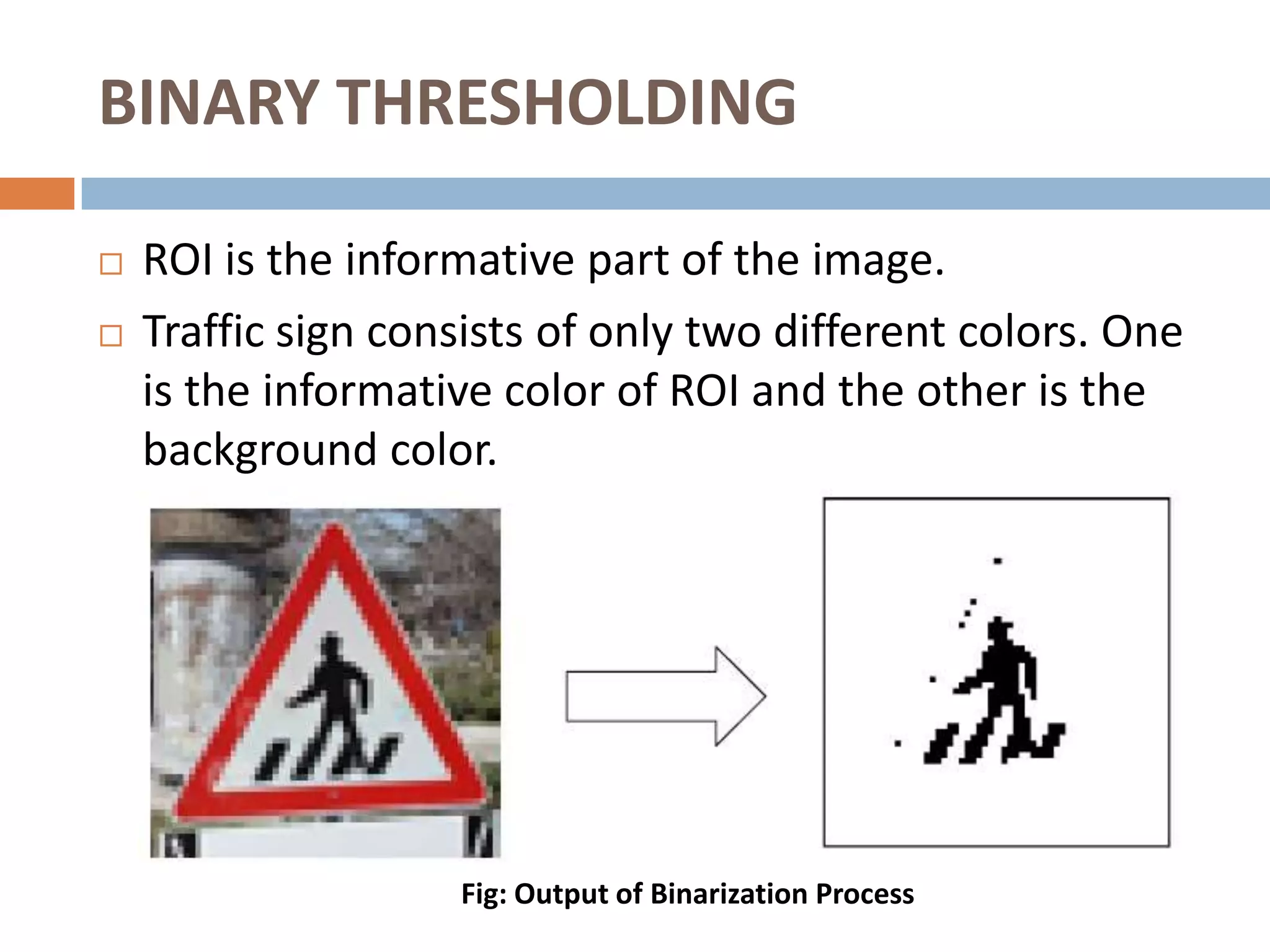 BINARY THRESHOLDING

□ ROI is the informative part of the image.

□ Traffic sign consists of only two different colors. One is the informative color of ROI and the other is the background color.

Fig: Output of Binarization Process